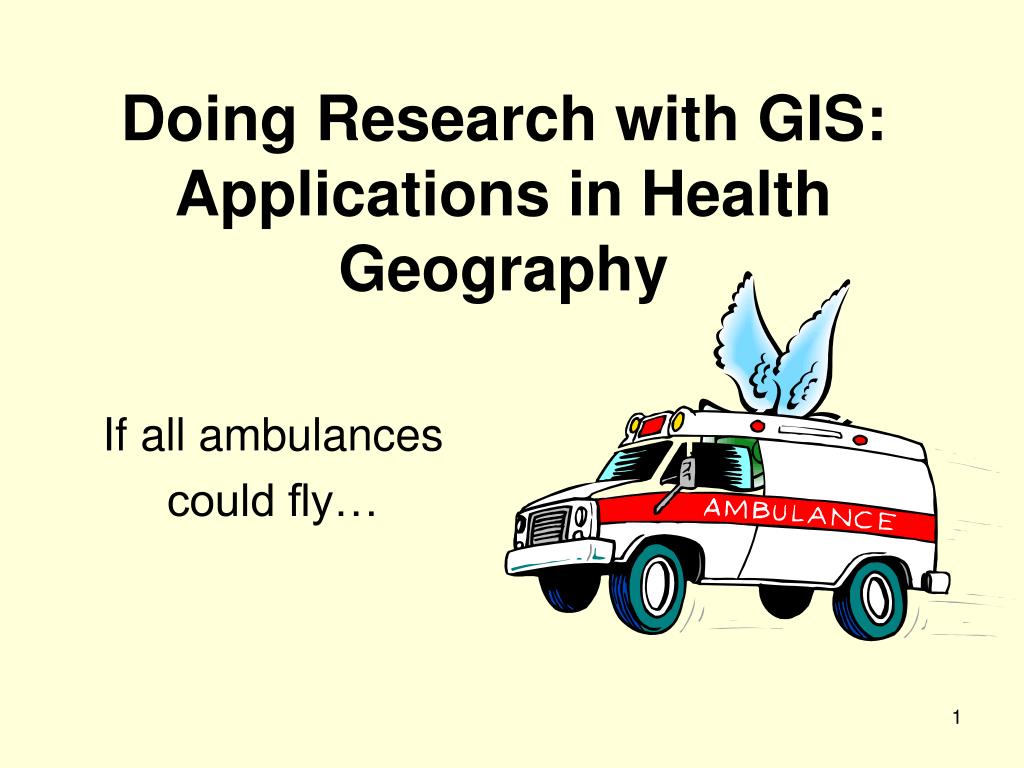 Doing Research with GIS: Applications in Health Geography

If all ambulances could fly…

AMBULANCE

1